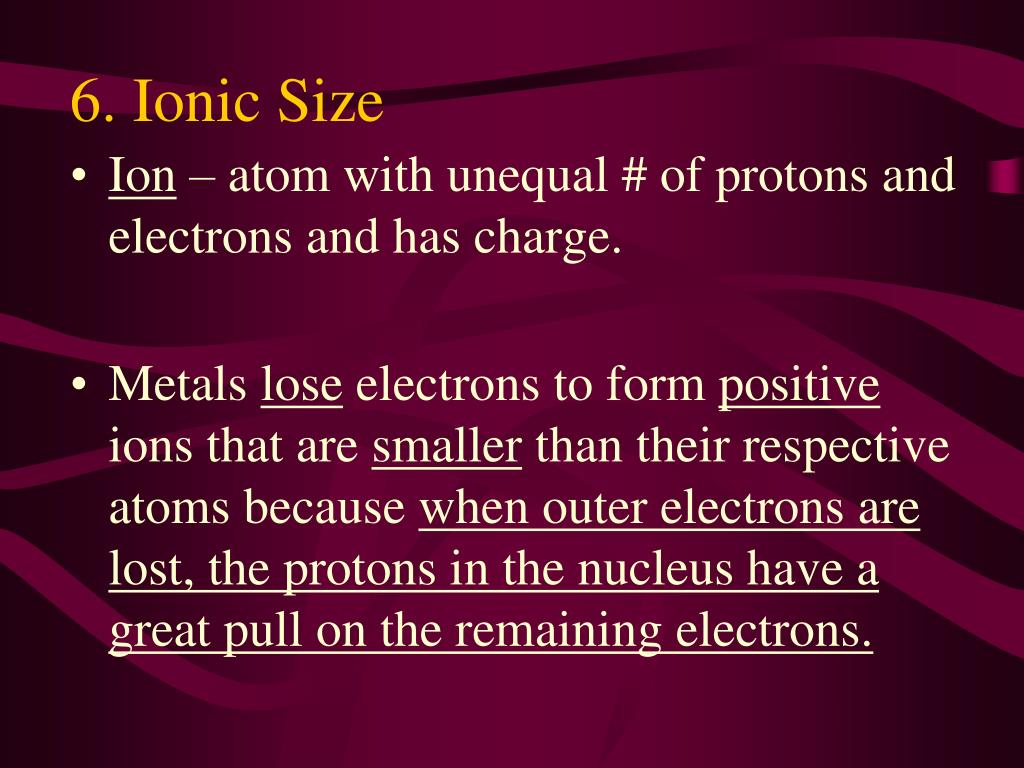 6. Ionic Size

• Ion – atom with unequal # of protons and electrons and has charge.

• Metals lose electrons to form positive ions that are smaller than their respective atoms because when outer electrons are lost, the protons in the nucleus have a great pull on the remaining electrons.